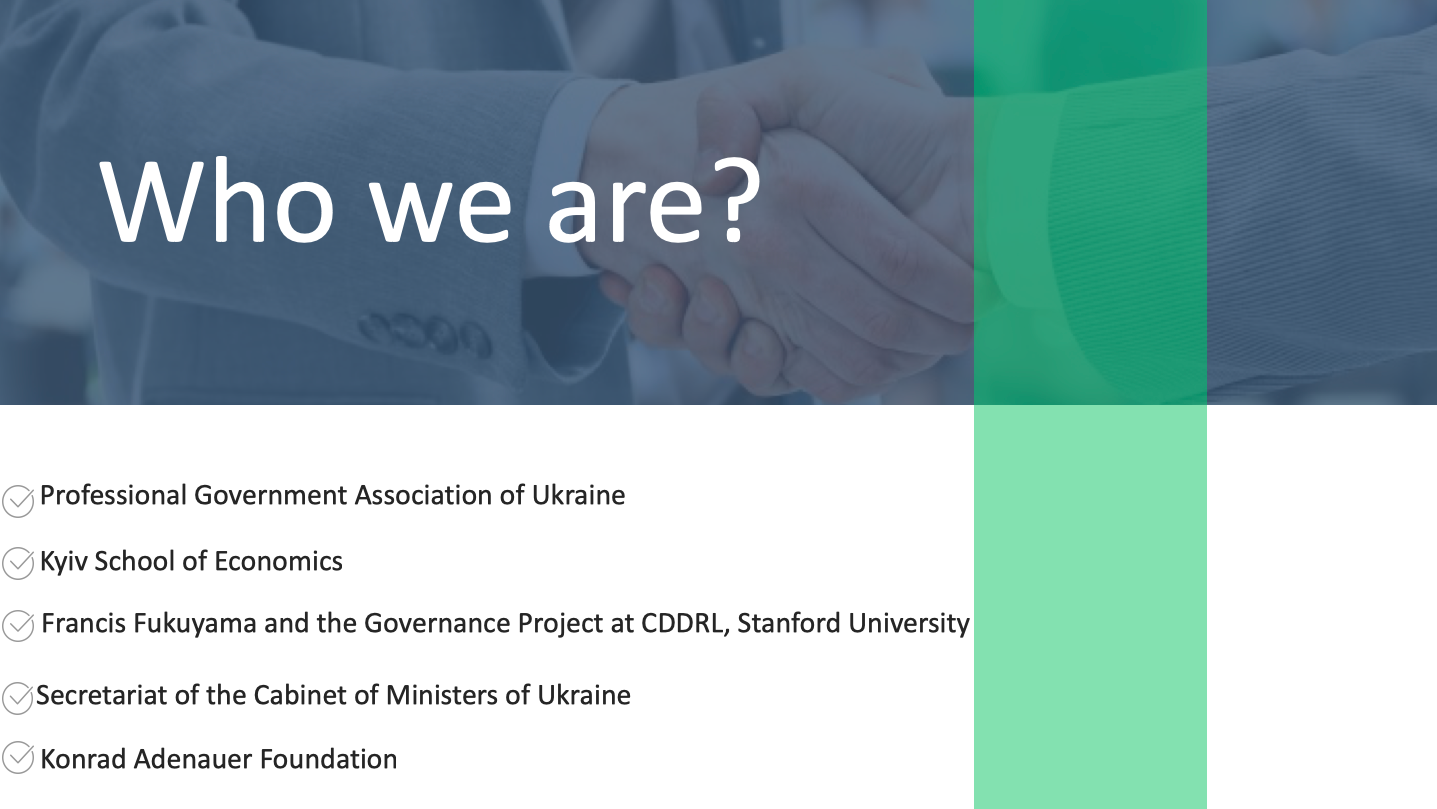 Who we are?

Professional Government Association of Ukraine

Kyiv School of Economics

Francis Fukuyama and the Governance Project at CDDRL, Stanford University

Secretariat of the Cabinet of Ministers of Ukraine

Konrad Adenauer Foundation